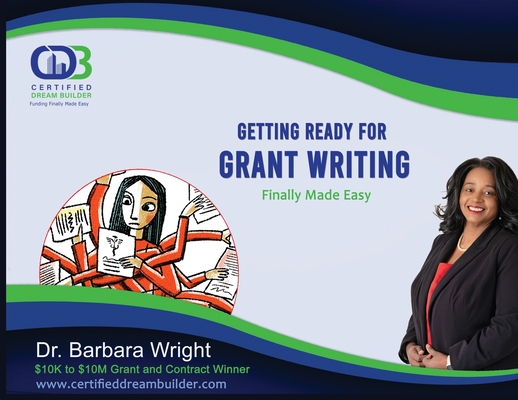 CDB
CERTIFIED
DREAM BUILDER
Funding Finally Made Easy

GETTING READY FOR
GRANT WRITING
Finally Made Easy

Dr. Barbara Wright
$10K to $10M Grant and Contract Winner
www.certifieddreambuilder.com